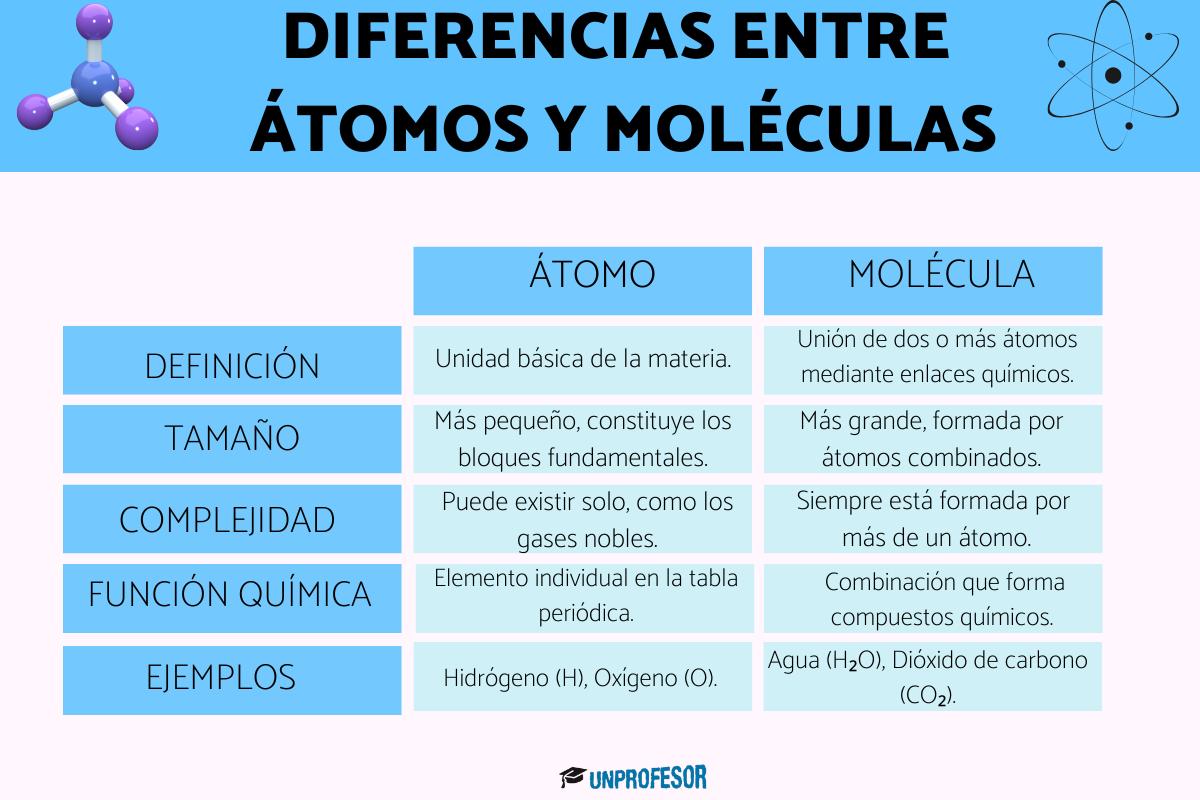 DIFERENCIAS ENTRE ÁTOMOS Y MOLÉCULAS

| | ÁTOMO | MOLÉCULA |
|---|---|---|
| DEFINICIÓN | Unidad básica de la materia. | Unión de dos o más átomos mediante enlaces químicos. |
| TAMAÑO | Más pequeño, constituye los bloques fundamentales. | Más grande, formada por átomos combinados. |
| COMPLEJIDAD | Puede existir solo, como los gases nobles. | Siempre está formada por más de un átomo. |
| FUNCIÓN QUÍMICA | Elemento individual en la tabla periódica. | Combinación que forma compuestos químicos. |
| EJEMPLOS | Hidrógeno (H), Oxígeno (O). | Agua ($H_2O$), Dióxido de carbono ($CO_2$). |

UNPROFESOR